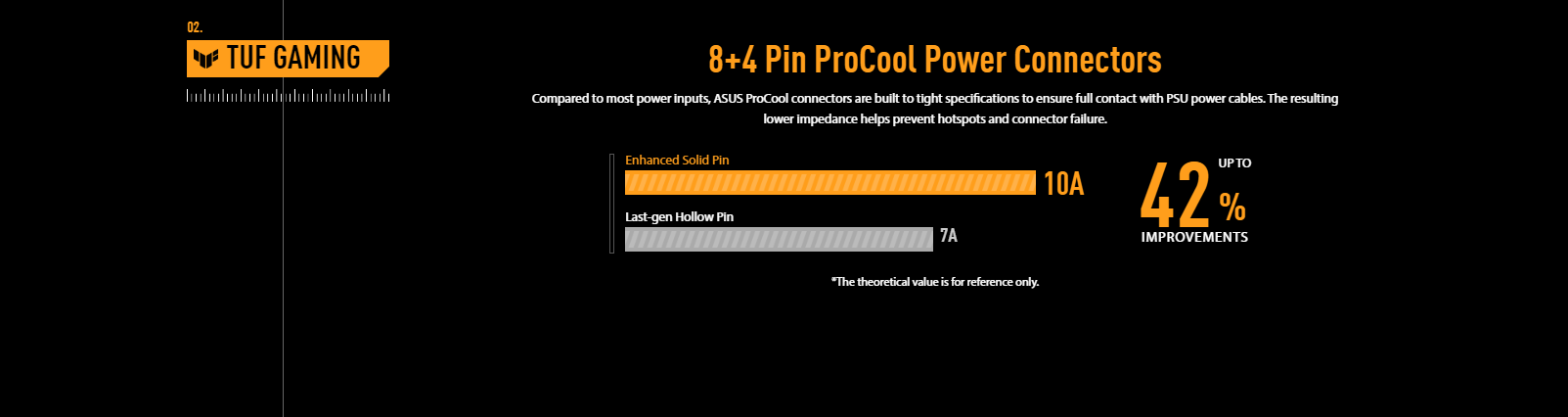 02.

TUF GAMING

8+4 Pin ProCool Power Connectors

Compared to most power inputs, ASUS ProCool connectors are built to tight specifications to ensure full contact with PSU power cables. The resulting lower impedance helps prevent hotspots and connector failure.

Enhanced Solid Pin

10A

Last-gen Hollow Pin

7A

UP TO

42 %

IMPROVEMENTS

*The theoretical value is for reference only.